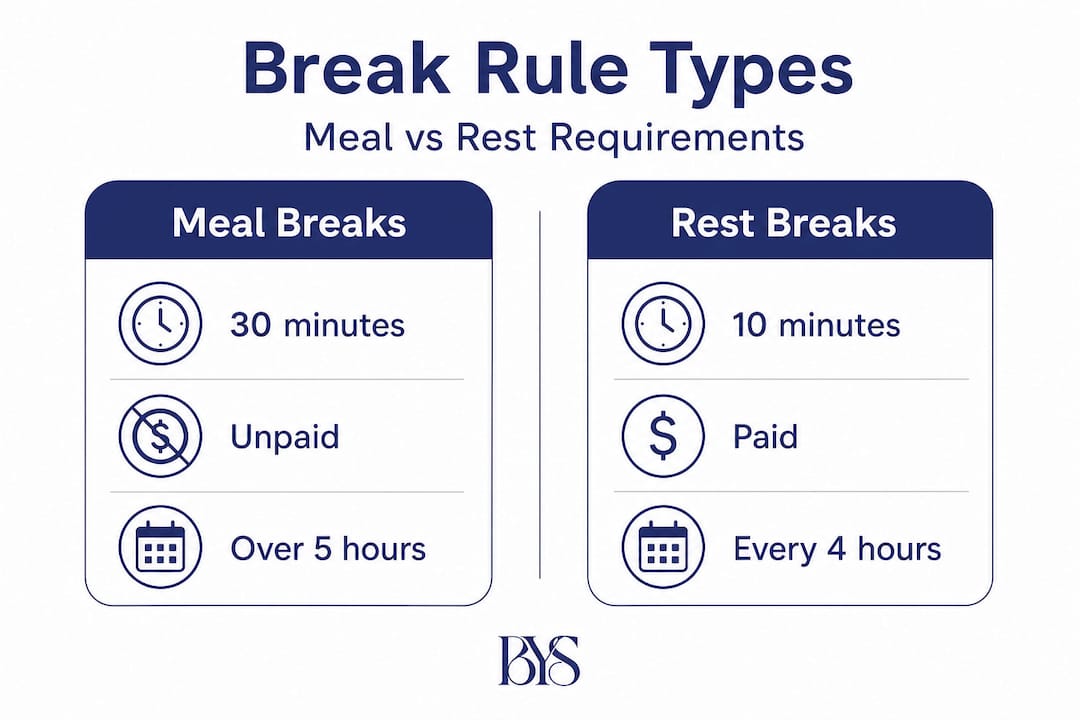 Break Rule Types

Meal vs Rest Requirements

Meal Breaks

30 minutes

Unpaid

Over 5 hours

Rest Breaks

10 minutes

Paid

Every 4 hours

BYS